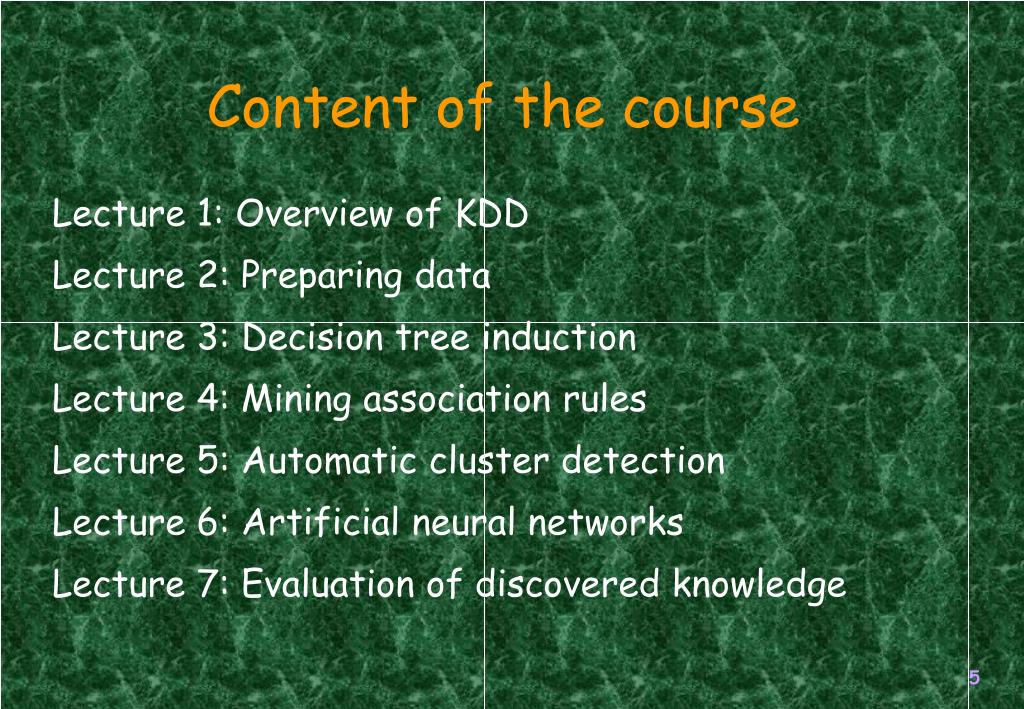 Content of the course

Lecture 1: Overview of KDD

Lecture 2: Preparing data

Lecture 3: Decision tree induction

Lecture 4: Mining association rules

Lecture 5: Automatic cluster detection

Lecture 6: Artificial neural networks

Lecture 7: Evaluation of discovered knowledge

5